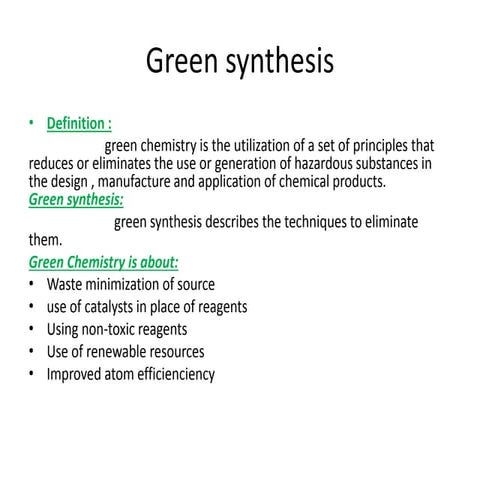 Green synthesis

• Definition :

green chemistry is the utilization of a set of principles that reduces or eliminates the use or generation of hazardous substances in the design , manufacture and application of chemical products.

Green synthesis:

green synthesis describes the techniques to eliminate them.

Green Chemistry is about:

• Waste minimization of source
• use of catalysts in place of reagents
• Using non-toxic reagents
• Use of renewable resources
• Improved atom efficienciency